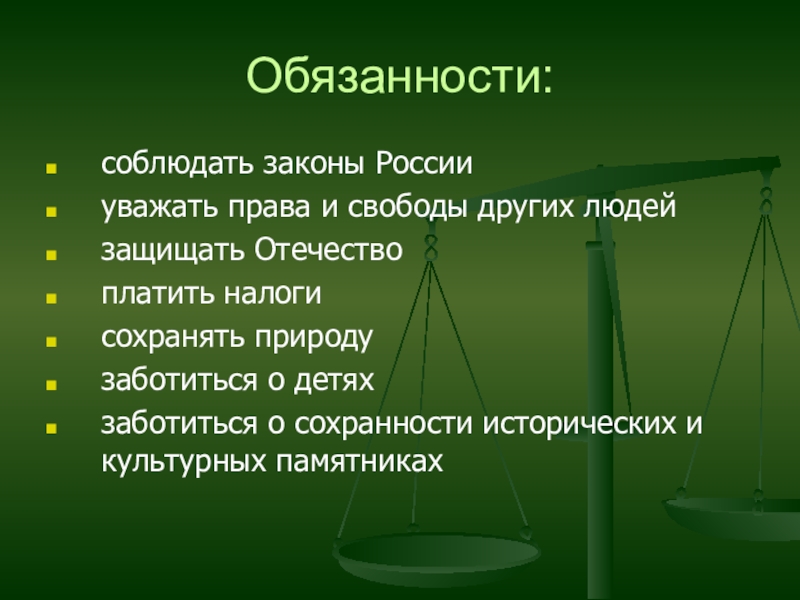 Обязанности:

- соблюдать законы России
- уважать права и свободы других людей
- защищать Отечество
- платить налоги
- сохранять природу
- заботиться о детях
- заботиться о сохранности исторических и культурных памятниках